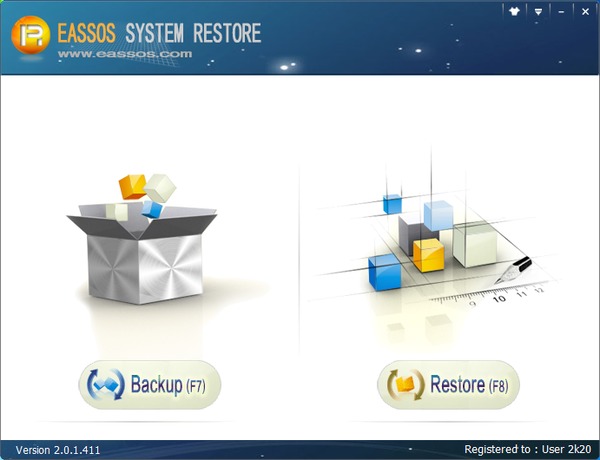 EASSOS SYSTEM RESTORE
www.eassos.com

9 10 11 12

Backup (F7)

Restore (F8)

Version 2.0.1.411

Registered to : User 2k20